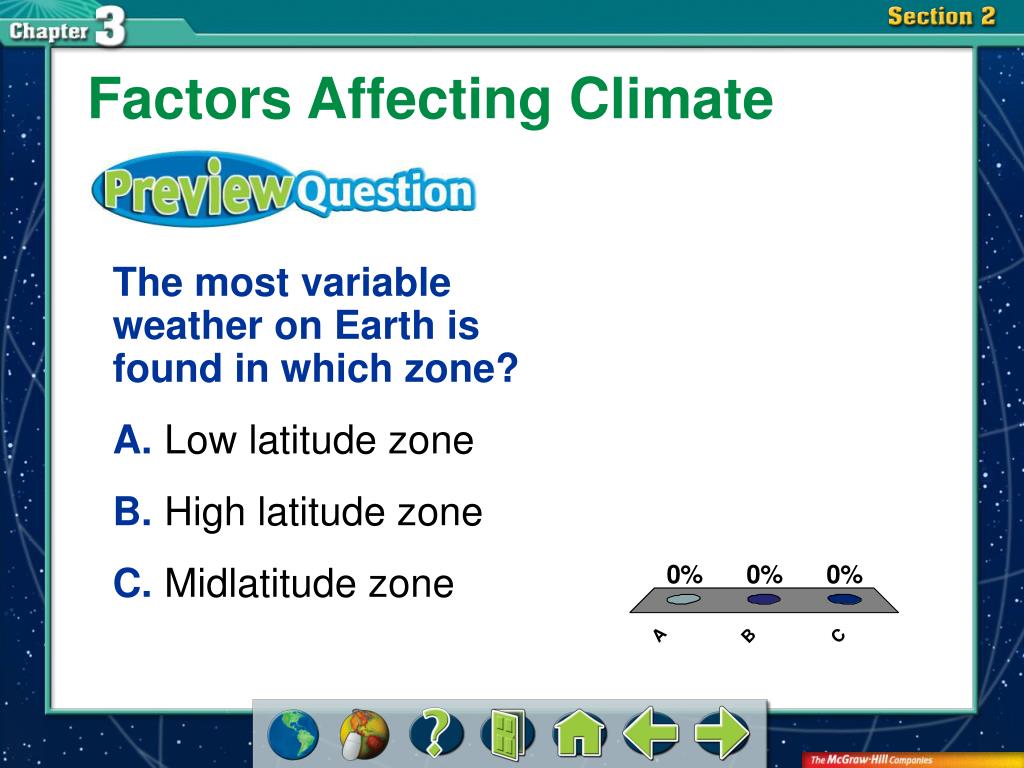 Chapter 3

Section 2

Factors Affecting Climate

Preview Question

The most variable weather on Earth is found in which zone?

A. Low latitude zone

B. High latitude zone

C. Midlatitude zone

0% 0% 0%

A B C

The McGraw-Hill Companies